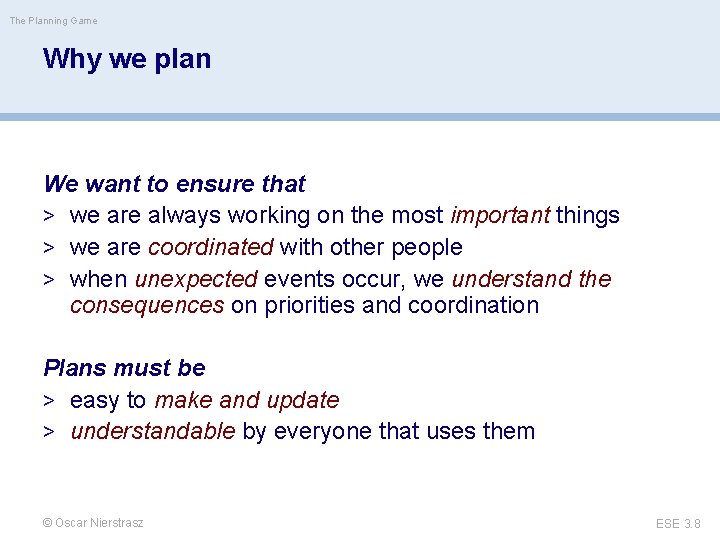 The Planning Game

Why we plan

We want to ensure that
> we are always working on the most important things
> we are coordinated with other people
> when unexpected events occur, we understand the consequences on priorities and coordination

Plans must be
> easy to make and update
> understandable by everyone that uses them

© Oscar Nierstrasz

ESE 3.8